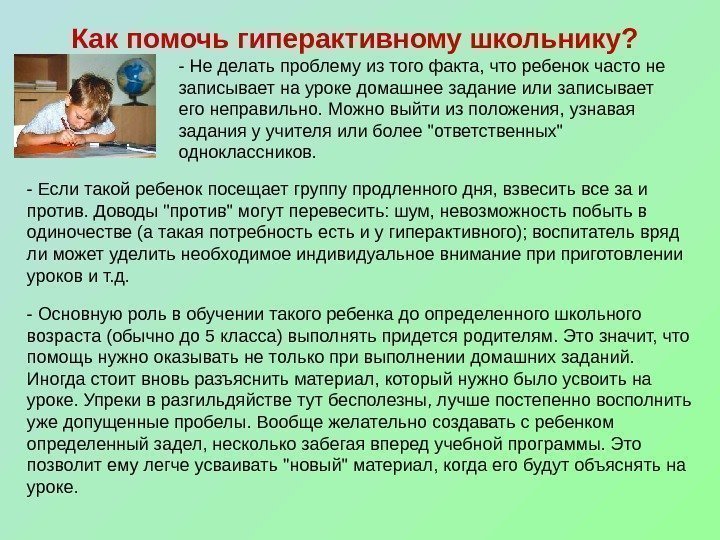 Как помочь гиперактивному школьнику?

- Не делать проблему из того факта, что ребенок часто не записывает на уроке домашнее задание или записывает его неправильно. Можно выйти из положения, узнавая задания у учителя или более "ответственных" одноклассников.

- Если такой ребенок посещает группу продленного дня, взвесить все за и против. Доводы "против" могут перевесить: шум, невозможность побыть в одиночестве (а такая потребность есть и у гиперактивного); воспитатель вряд ли может уделить необходимое индивидуальное внимание при приготовлении уроков и т.д.

- Основную роль в обучении такого ребенка до определенного школьного возраста (обычно до 5 класса) выполнять придется родителям. Это значит, что помощь нужно оказывать не только при выполнении домашних заданий. Иногда стоит вновь разъяснить материал, который нужно было усвоить на уроке. Упреки в разгильдяйстве тут бесполезны, лучше постепенно восполнить уже допущенные пробелы. Вообще желательно создавать с ребенком определенный задел, несколько забегая вперед учебной программы. Это позволит ему легче усваивать "новый" материал, когда его будут объяснять на уроке.